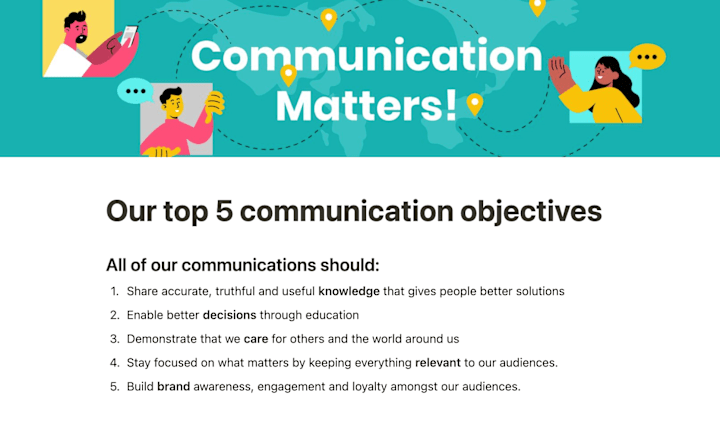 Communication Matters!

Our top 5 communication objectives

All of our communications should:

1. Share accurate, truthful and useful knowledge that gives people better solutions
2. Enable better decisions through education
3. Demonstrate that we care for others and the world around us
4. Stay focused on what matters by keeping everything relevant to our audiences.
5. Build brand awareness, engagement and loyalty amongst our audiences.